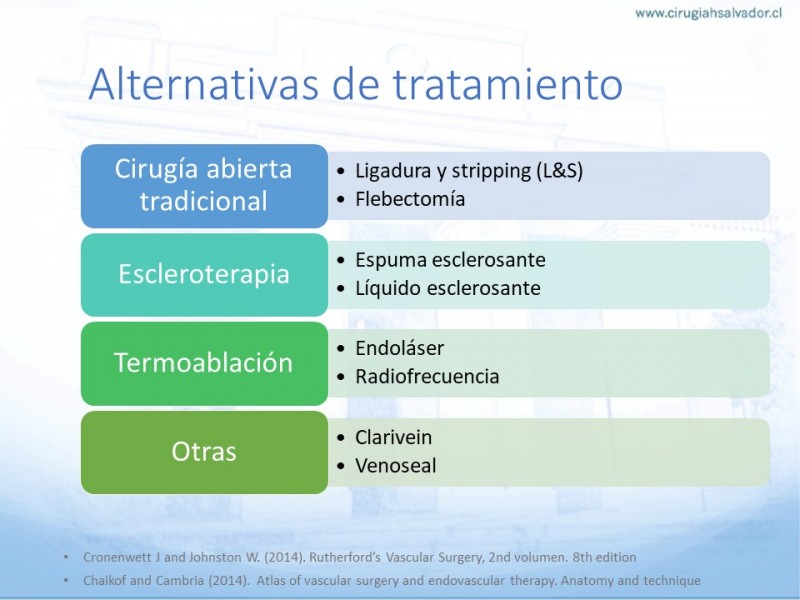 www.cirugiahsalvador.cl

Alternativas de tratamiento

Cirugía abierta tradicional
• Ligadura y stripping (L&S)
• Flebectomía

Escleroterapia
• Espuma esclerosante
• Líquido esclerosante

Termoablación
• Endoláser
• Radiofrecuencia

Otras
• Clarivein
• Venoseal

• Cronenwett J and Johnston W. (2014). Rutherford's Vascular Surgery, 2nd volumen. 8th edition
• Chaikof and Cambria (2014). Atlas of vascular surgery and endovascular therapy. Anatomy and technique